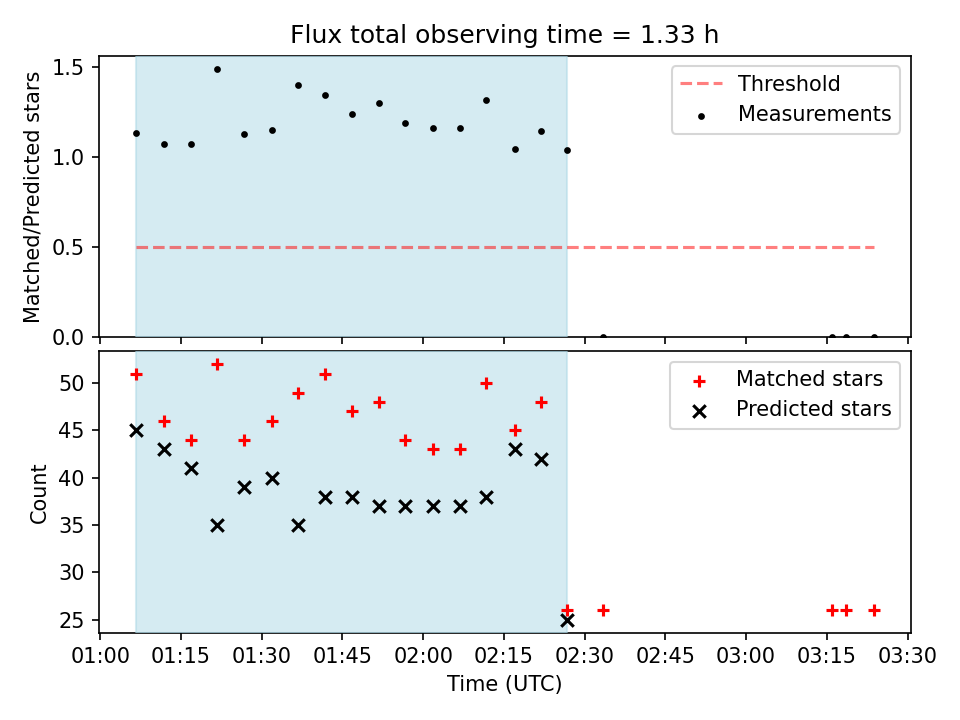 Flux total observing time = 1.33 h

Matched/Predicted stars

1.5
1.0
0.5
0.0

Threshold
Measurements

Count

50
45
40
35
30
25

Matched stars
Predicted stars

01:00 01:15 01:30 01:45 02:00 02:15 02:30 02:45 03:00 03:15 03:30

Time (UTC)